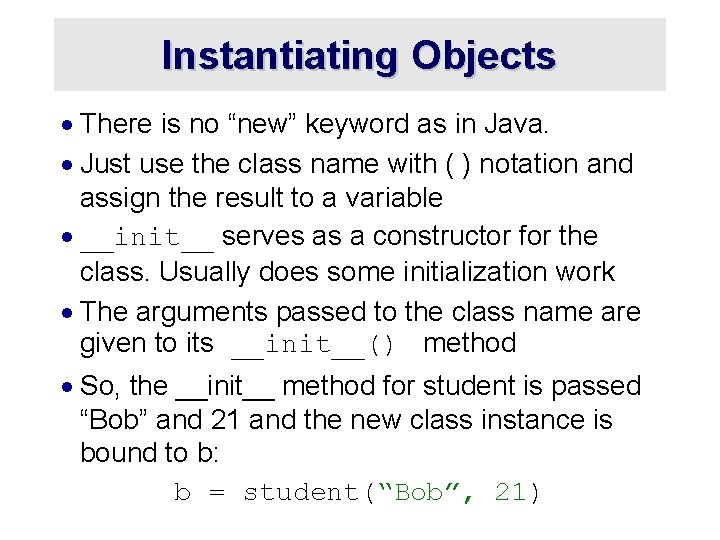 Instantiating Objects

• There is no “new” keyword as in Java.

• Just use the class name with ( ) notation and assign the result to a variable

• __init__ serves as a constructor for the class. Usually does some initialization work

• The arguments passed to the class name are given to its __init__() method

• So, the __init__ method for student is passed “Bob” and 21 and the new class instance is bound to b:

b = student(“Bob”, 21)